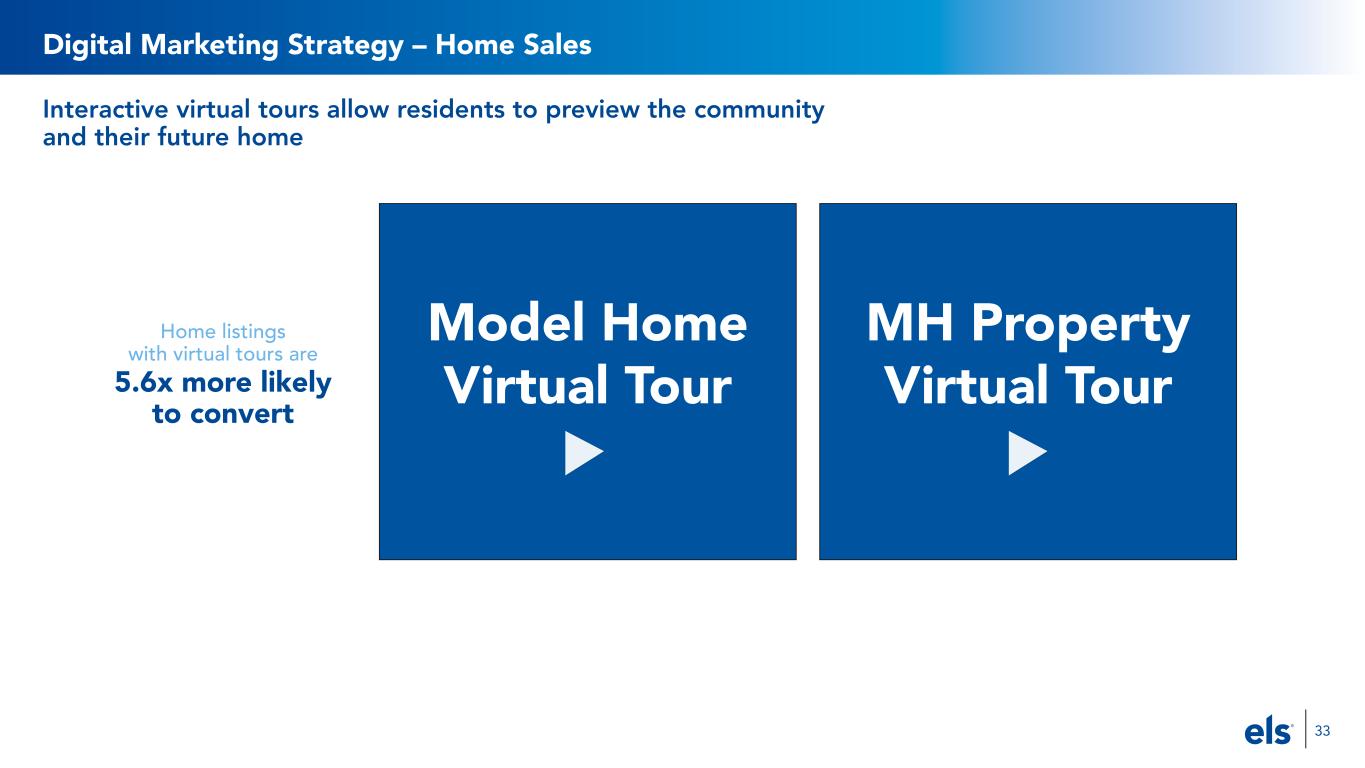 Digital Marketing Strategy – Home Sales

Interactive virtual tours allow residents to preview the community and their future home

Home listings with virtual tours are
5.6x more likely to convert

Model Home Virtual Tour

MH Property Virtual Tour

els

33